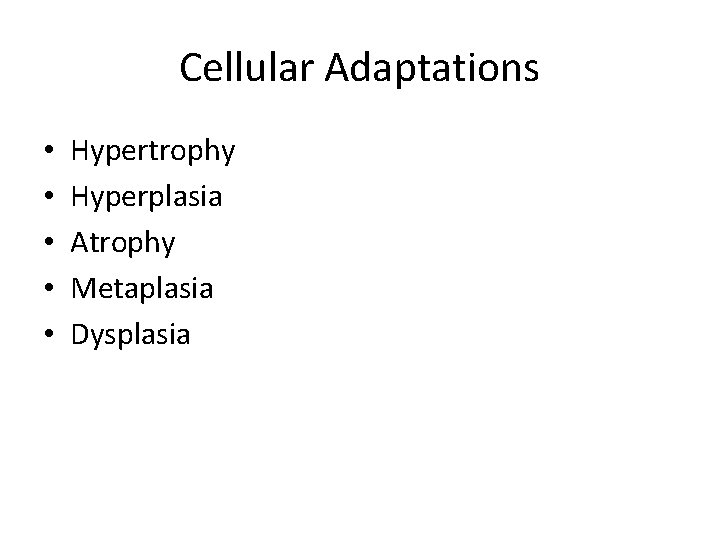 Cellular Adaptations

• Hypertrophy
• Hyperplasia
• Atrophy
• Metaplasia
• Dysplasia